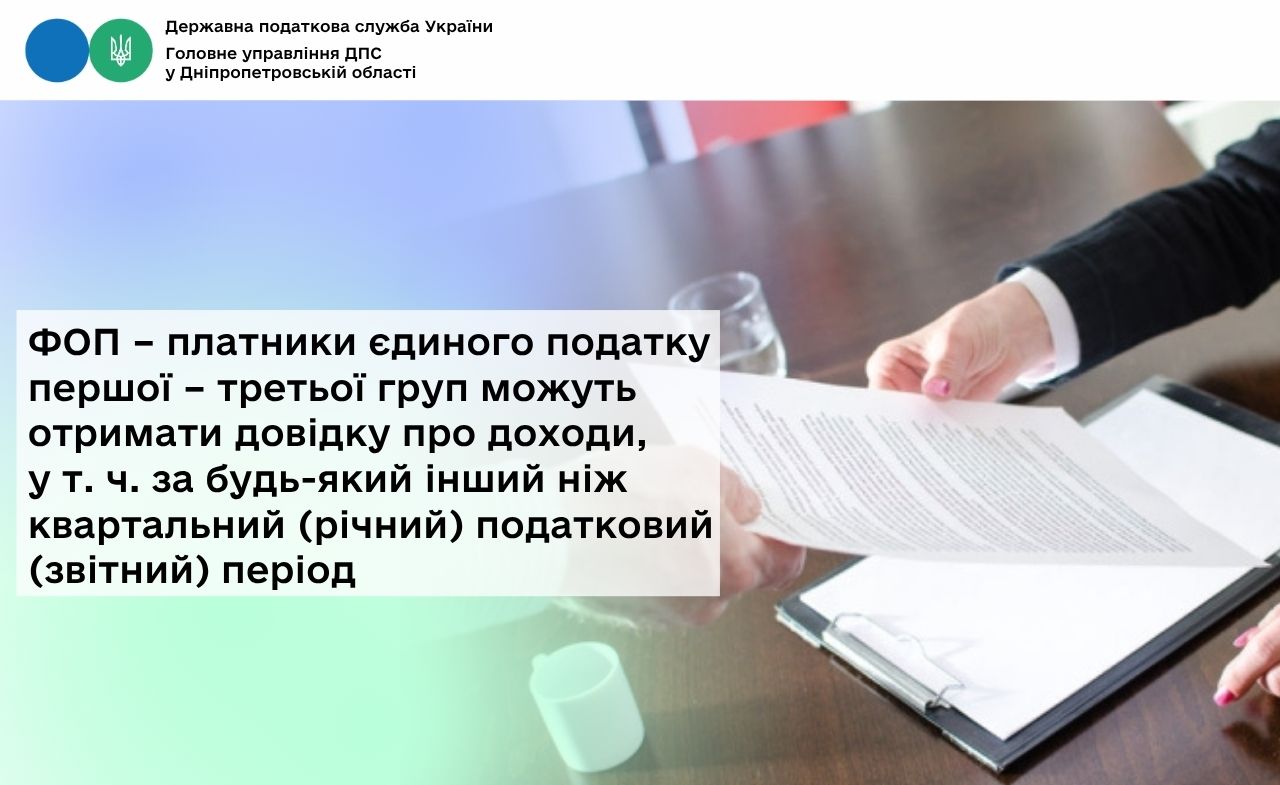 Державна податкова служба України
Головне управління ДПС
у Дніпропетровській області

ФОП – платники єдиного податку першої – третьої груп можуть отримати довідку про доходи, у т. ч. за будь-який інший ніж квартальний (річний) податковий (звітний) період